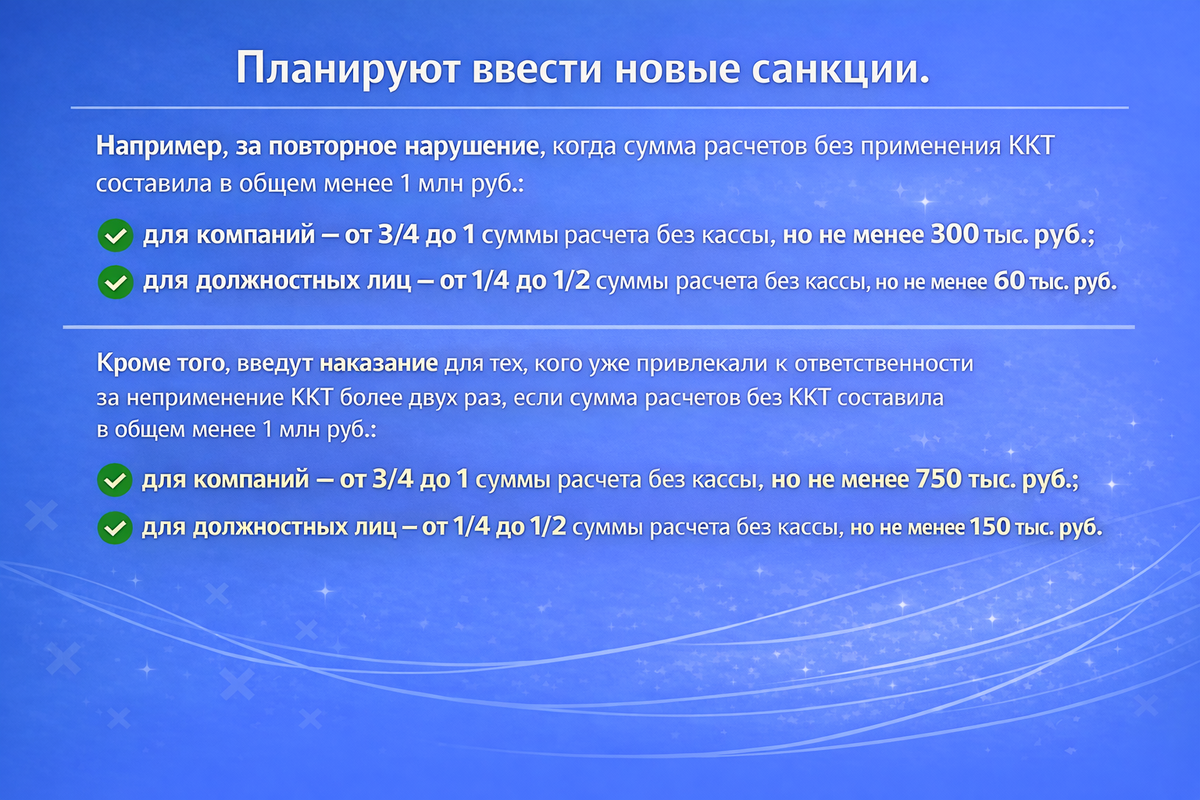 Планируют ввести новые санкции.

Например, за повторное нарушение, когда сумма расчетов без применения ККТ составила в общем менее 1 млн руб.:

для компаний – от 3/4 до 1 суммы расчета без кассы, но не менее 300 тыс. руб.;

для должностных лиц – от 1/4 до 1/2 суммы расчета без кассы, но не менее 60 тыс. руб.

Кроме того, введут наказание для тех, кого уже привлекали к ответственности за неприменение ККТ более двух раз, если сумма расчетов без ККТ составила в общем менее 1 млн руб.:

для компаний – от 3/4 до 1 суммы расчета без кассы, но не менее 750 тыс. руб.;

для должностных лиц – от 1/4 до 1/2 суммы расчета без кассы, но не менее 150 тыс. руб.